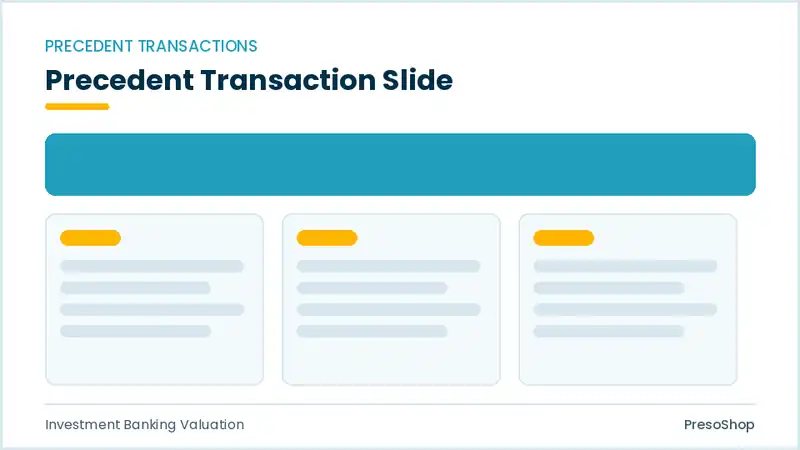 PRECEDENT TRANSACTIONS

Precedent Transaction Slide

Investment Banking Valuation

PresoShop